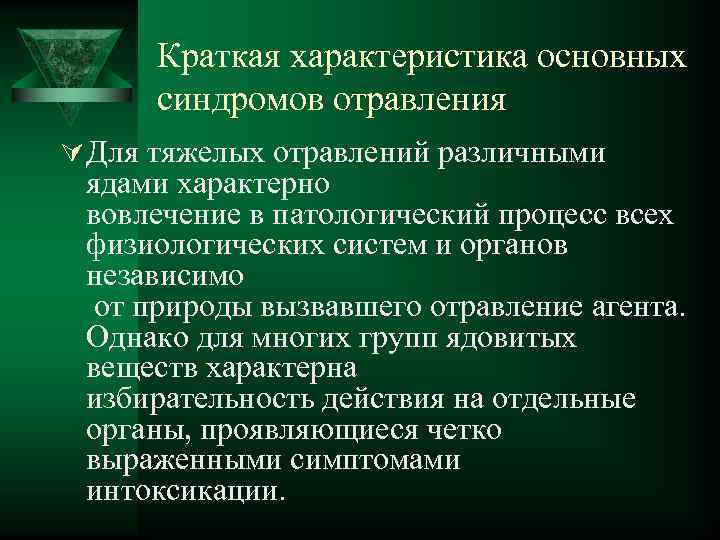 Краткая характеристика основных синдромов отравления

Для тяжелых отравлений различными ядами характерно вовлечение в патологический процесс всех физиологических систем и органов независимо от природы вызвавшего отравление агента. Однако для многих групп ядовитых веществ характерна избирательность действия на отдельные органы, проявляющиеся четко выраженными симптомами интоксикации.